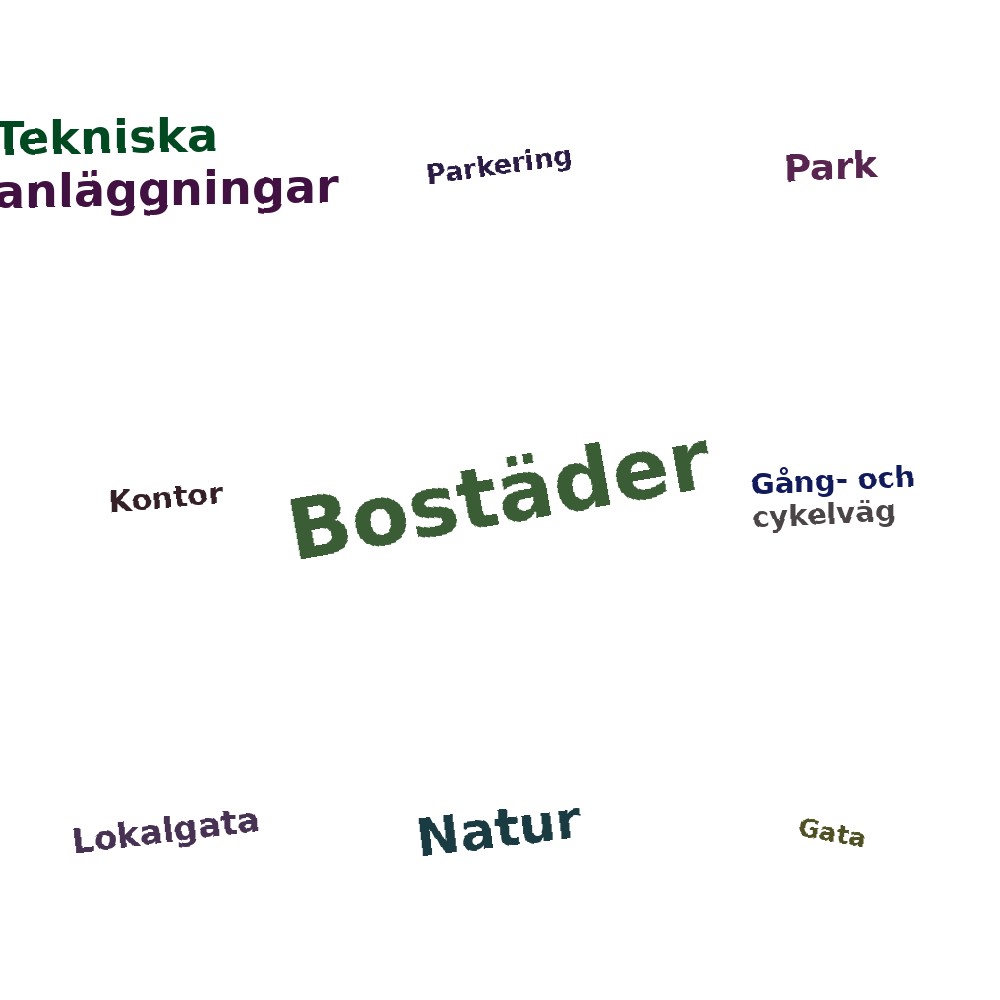 Tekniska anläggningar

Parkering

Park

Kontor

Bostäder

Gång- och cykelväg

Lokalgata

Natur

Gata